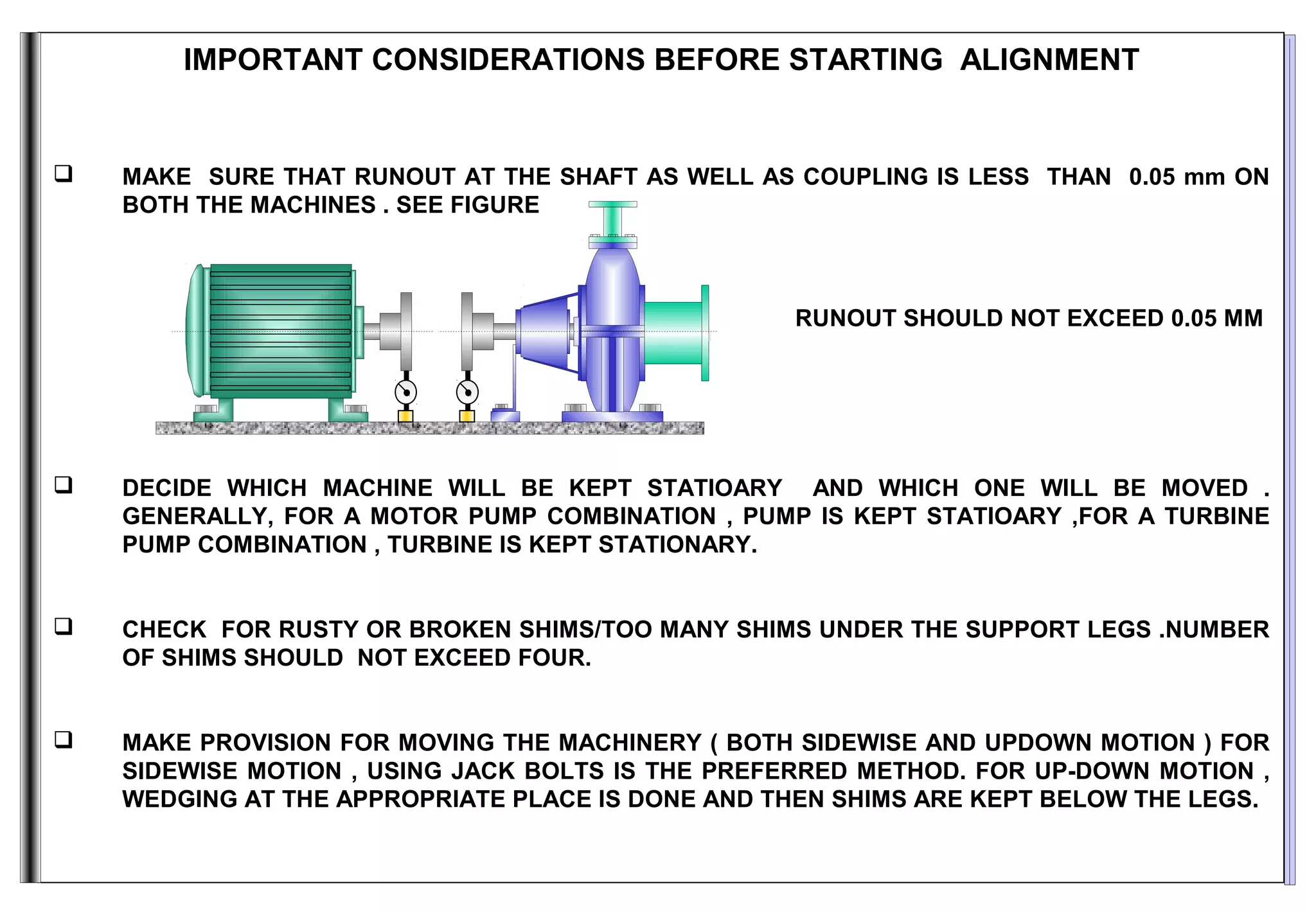 IMPORTANT CONSIDERATIONS BEFORE STARTING ALIGNMENT

❑ MAKE SURE THAT RUNOUT AT THE SHAFT AS WELL AS COUPLING IS LESS THAN 0.05 mm ON BOTH THE MACHINES . SEE FIGURE

RUNOUT SHOULD NOT EXCEED 0.05 MM

❑ DECIDE WHICH MACHINE WILL BE KEPT STATIOARY AND WHICH ONE WILL BE MOVED . GENERALLY, FOR A MOTOR PUMP COMBINATION , PUMP IS KEPT STATIOARY ,FOR A TURBINE PUMP COMBINATION , TURBINE IS KEPT STATIONARY.

❑ CHECK FOR RUSTY OR BROKEN SHIMS/TOO MANY SHIMS UNDER THE SUPPORT LEGS .NUMBER OF SHIMS SHOULD NOT EXCEED FOUR.

❑ MAKE PROVISION FOR MOVING THE MACHINERY ( BOTH SIDEWISE AND UPDOWN MOTION ) FOR SIDEWISE MOTION , USING JACK BOLTS IS THE PREFERRED METHOD. FOR UP-DOWN MOTION , WEDGING AT THE APPROPRIATE PLACE IS DONE AND THEN SHIMS ARE KEPT BELOW THE LEGS.